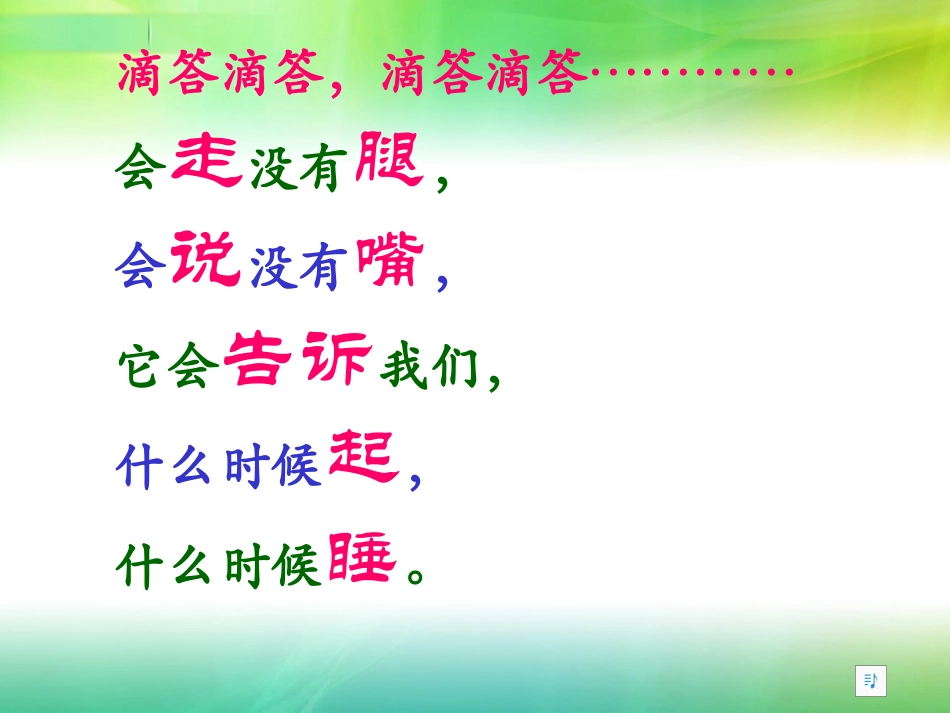 滴答滴答，滴答滴答…………

会走没有腿，

会说没有嘴，

它会告诉我们，

什么时候起，

什么时候睡。